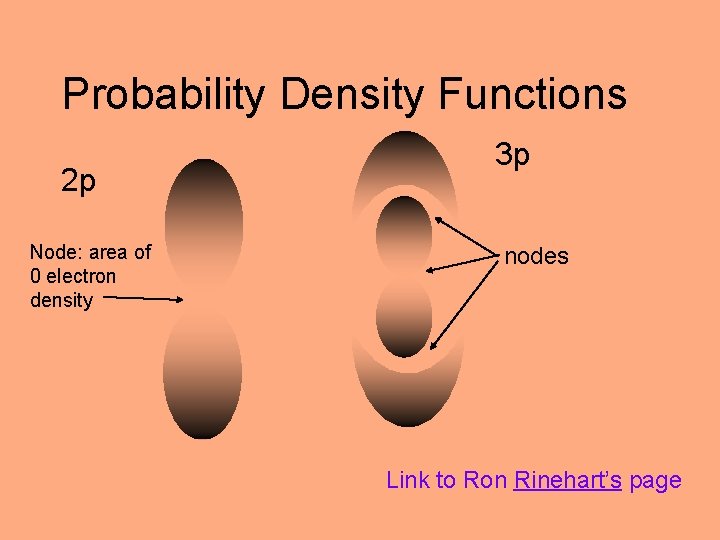 Probability Density Functions

2p

3p

Node: area of 0 electron density

nodes

Link to Ron Rinehart's page